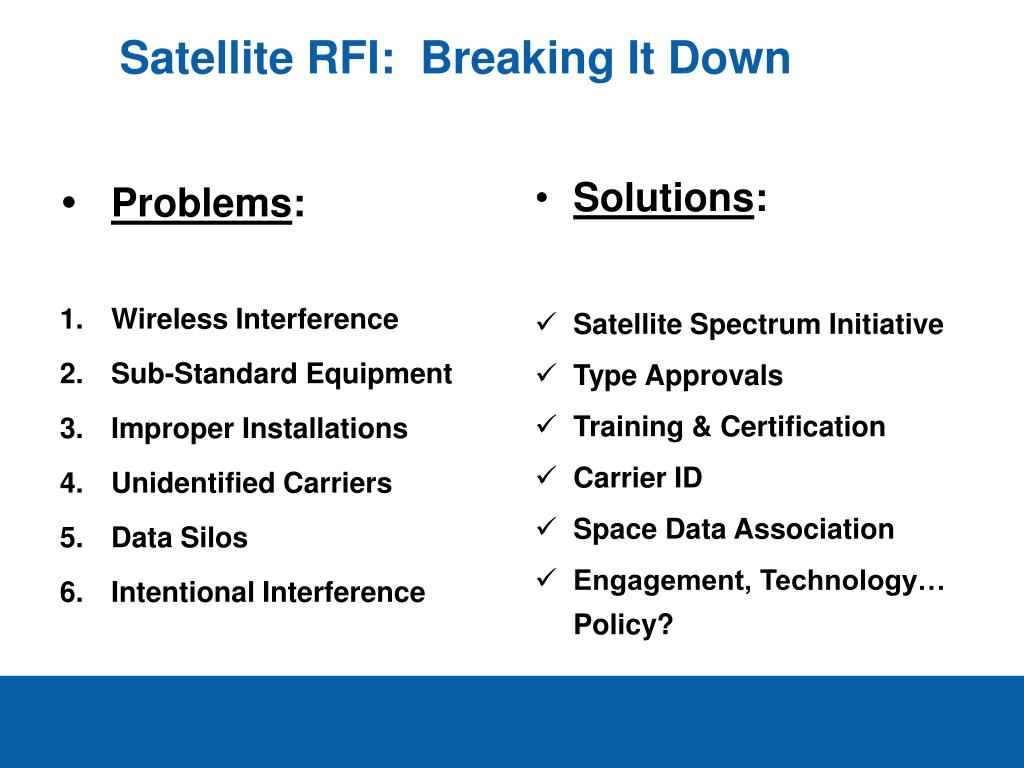 Satellite RFI: Breaking It Down

• Problems:

1. Wireless Interference
2. Sub-Standard Equipment
3. Improper Installations
4. Unidentified Carriers
5. Data Silos
6. Intentional Interference

• Solutions:

✓ Satellite Spectrum Initiative
✓ Type Approvals
✓ Training & Certification
✓ Carrier ID
✓ Space Data Association
✓ Engagement, Technology… Policy?